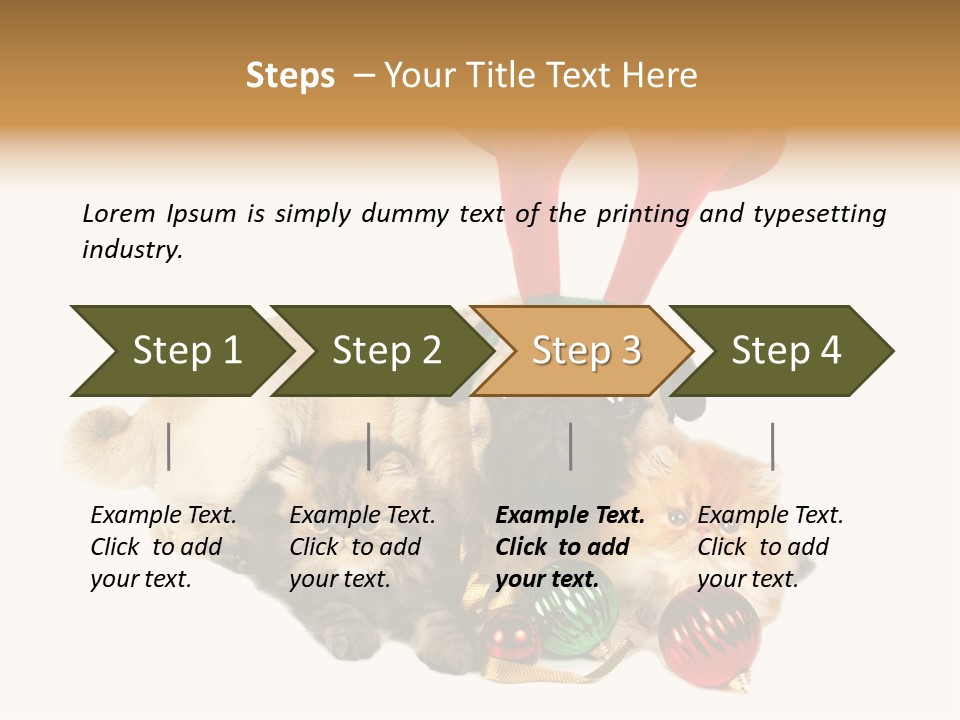 Steps – Your Title Text Here

Lorem Ipsum is simply dummy text of the printing and typesetting industry.

Step 1

Step 2

Step 3

Step 4

Example Text. Click to add your text.

Example Text. Click to add your text.

Example Text. Click to add your text.

Example Text. Click to add your text.